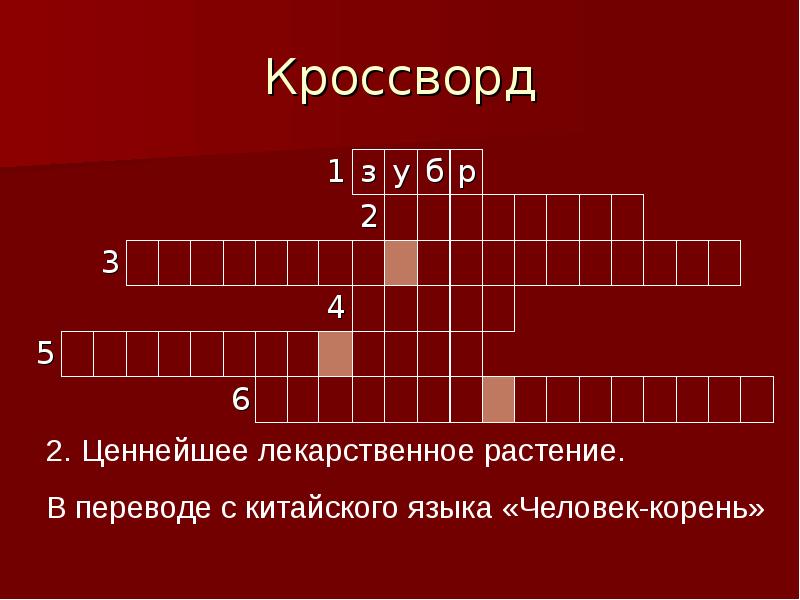 Кроссворд

1 з у б р
2
3
4
5
6

2. Ценнейшее лекарственное растение.

В переводе с китайского языка «Человек-корень»